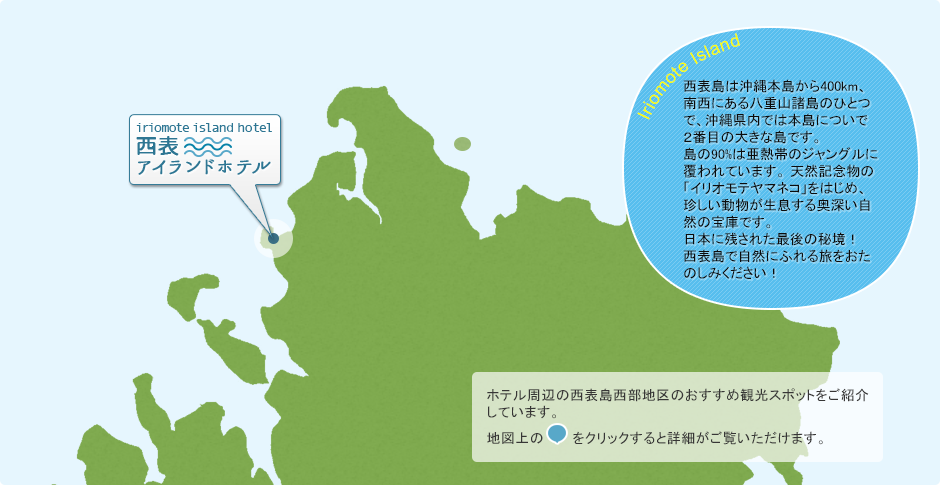 iriomote island hotel
西表
アイランドホテル

Iriomote Island

西表島は沖縄本島から400km、南西にある八重山諸島のひとつで、沖縄県内では本島についで2番目の大きな島です。
島の90%は亜熱帯のジャングルに覆われています。天然記念物の「イリオモテヤマネコ」をはじめ、珍しい動物が生息する奥深い自然の宝庫です。
日本に残された最後の秘境！
西表島で自然にふれる旅をおたのしみください！

ホテル周辺の西表島西部地区のおすすめ観光スポットをご紹介しています。
地図上の をクリックすると詳細がご覧いただけます。